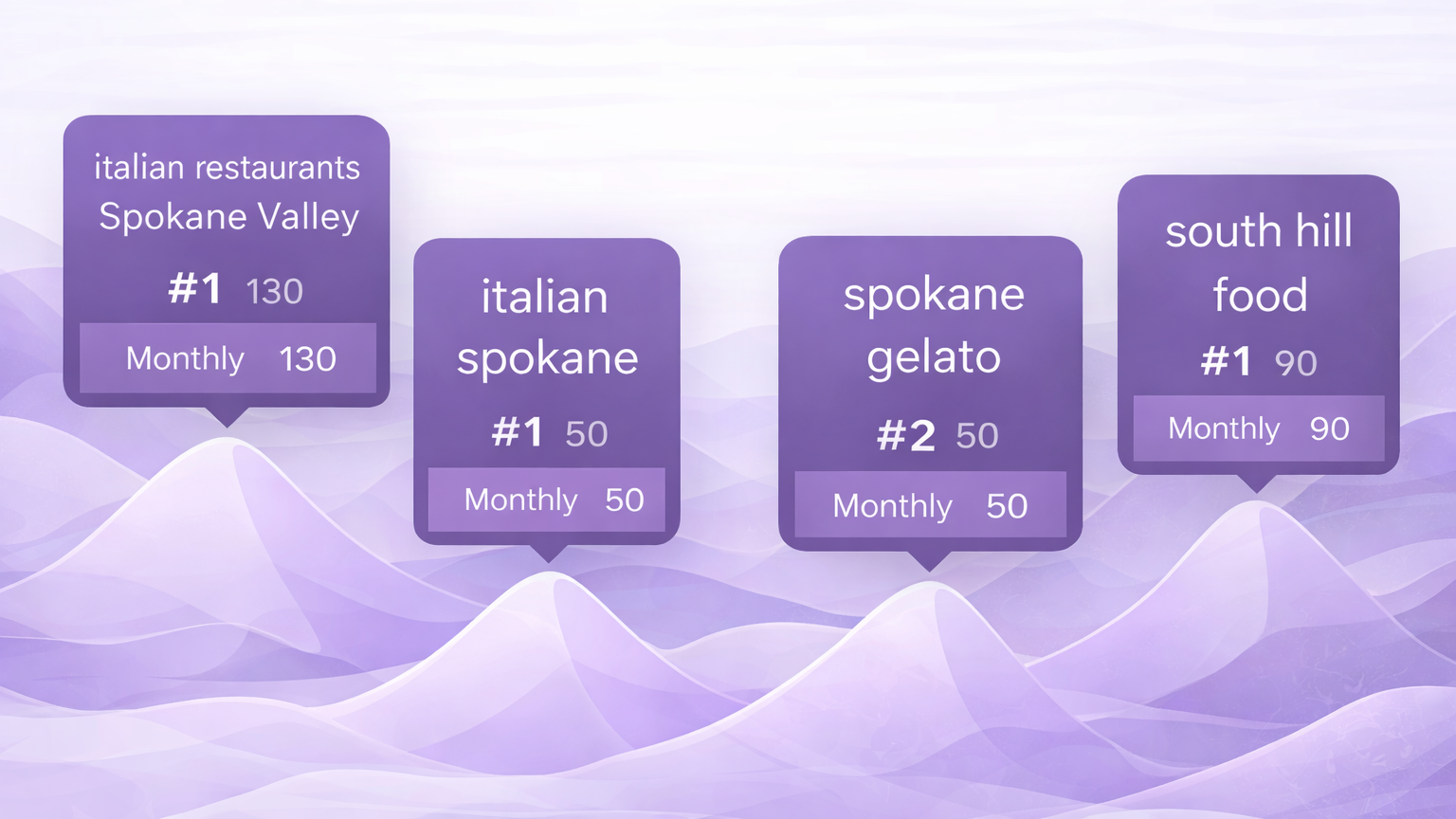 italian restaurants Spokane Valley

#1 130

Monthly 130

italian spokane

#1 50

Monthly 50

spokane gelato

#2 50

Monthly 50

south hill food

#1 90

Monthly 90